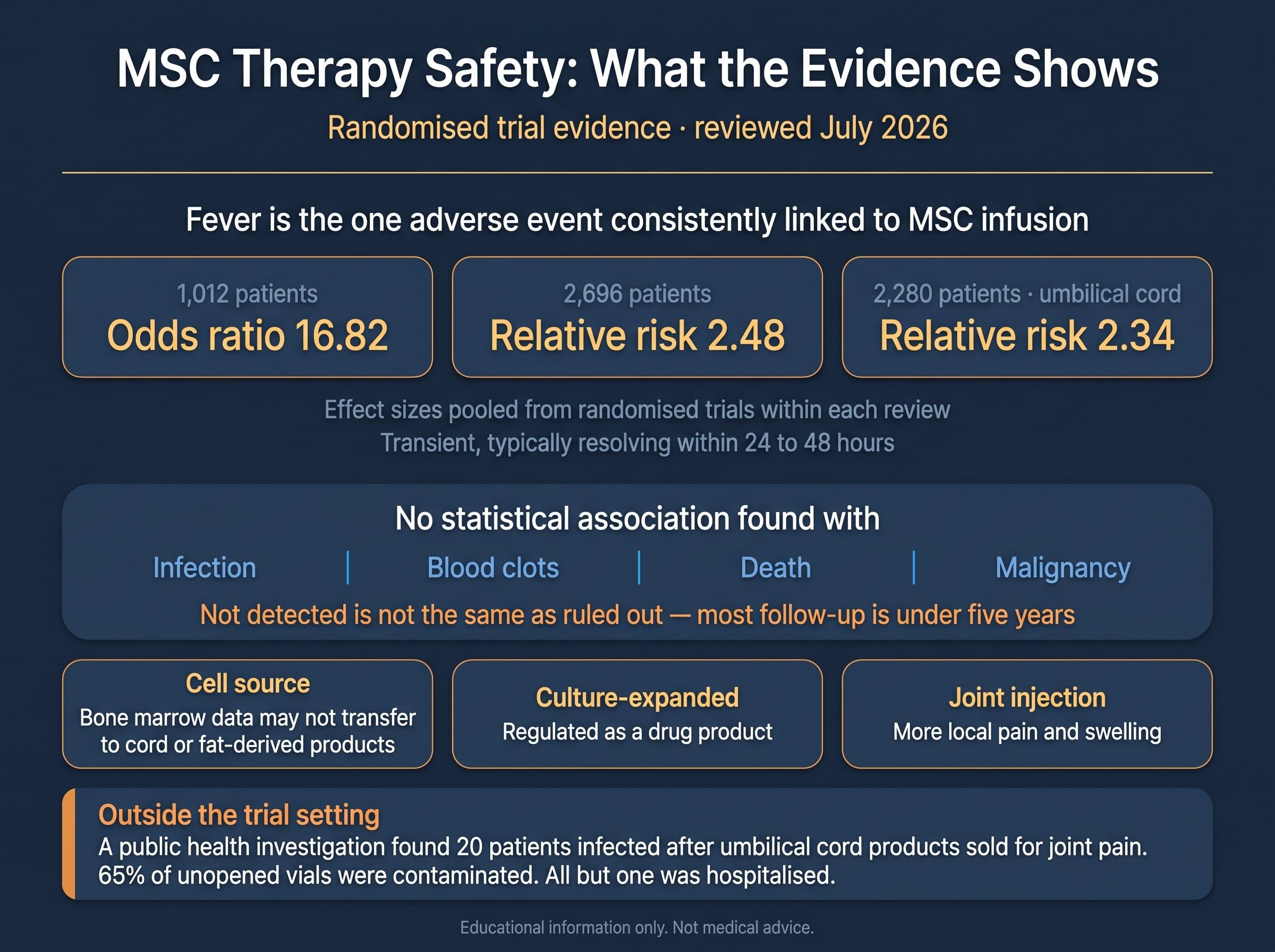 MSC Therapy Safety: What the Evidence Shows

Randomised trial evidence · reviewed July 2026

Fever is the one adverse event consistently linked to MSC infusion

1,012 patients
Odds ratio 16.82

2,696 patients
Relative risk 2.48

2,280 patients · umbilical cord
Relative risk 2.34

Effect sizes pooled from randomised trials within each review
Transient, typically resolving within 24 to 48 hours

No statistical association found with

Infection | Blood clots | Death | Malignancy

Not detected is not the same as ruled out — most follow-up is under five years

Cell source
Bone marrow data may not transfer to cord or fat-derived products

Culture-expanded
Regulated as a drug product

Joint injection
More local pain and swelling

Outside the trial setting
A public health investigation found 20 patients infected after umbilical cord products sold for joint pain. 65% of unopened vials were contaminated. All but one was hospitalised.

Educational information only. Not medical advice.